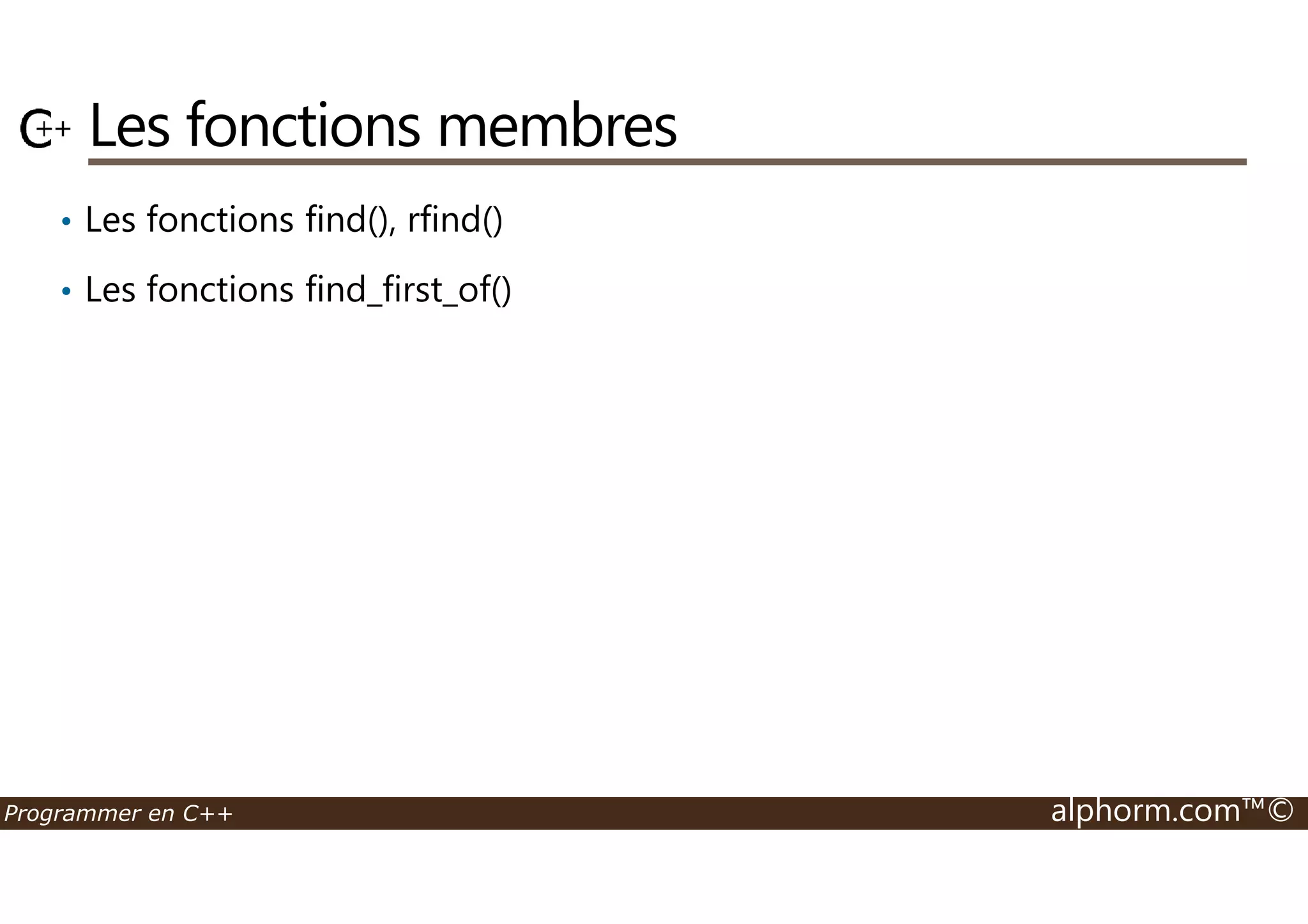 C++ Les fonctions membres

• Les fonctions find(), rfind()

• Les fonctions find_first_of()

Programmer en C++

alphorm.com™©